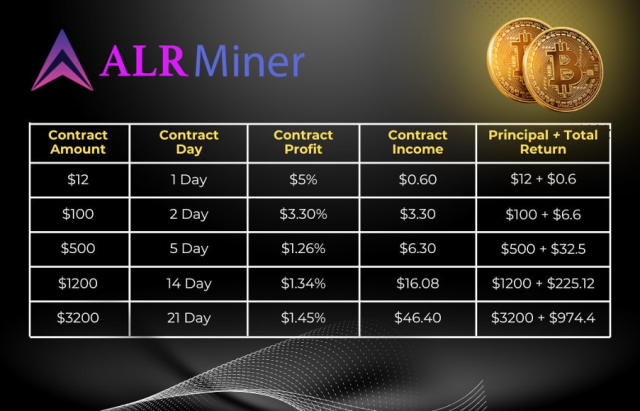 ALR Miner

| Contract Amount | Contract Day | Contract Profit | Contract Income | Principal + Total Return |
|---|---|---|---|---|
| \$12 | 1 Day | \$5% | \$0.60 | \$12 + \$0.6 |
| \$100 | 2 Day | \$3.30% | \$3.30 | \$100 + \$6.6 |
| \$500 | 5 Day | \$1.26% | \$6.30 | \$500 + \$32.5 |
| \$1200 | 14 Day | \$1.34% | \$16.08 | \$1200 + \$225.12 |
| \$3200 | 21 Day | \$1.45% | \$46.40 | \$3200 + \$974.4 |